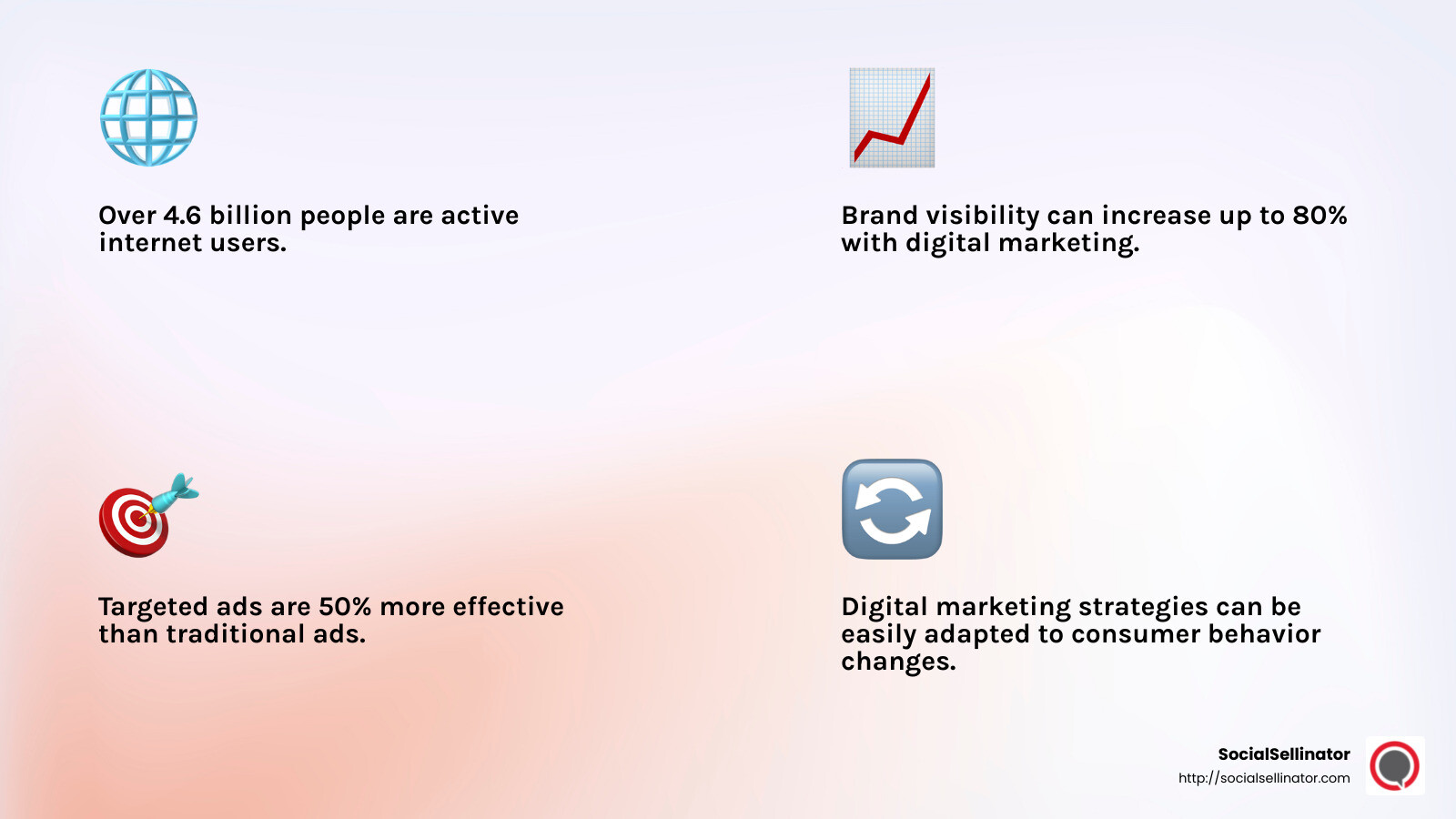 Over 4.6 billion people are active internet users.

Brand visibility can increase up to 80% with digital marketing.

Targeted ads are 50% more effective than traditional ads.

Digital marketing strategies can be easily adapted to consumer behavior changes.

SocialSellinator
http://socialsellinator.com